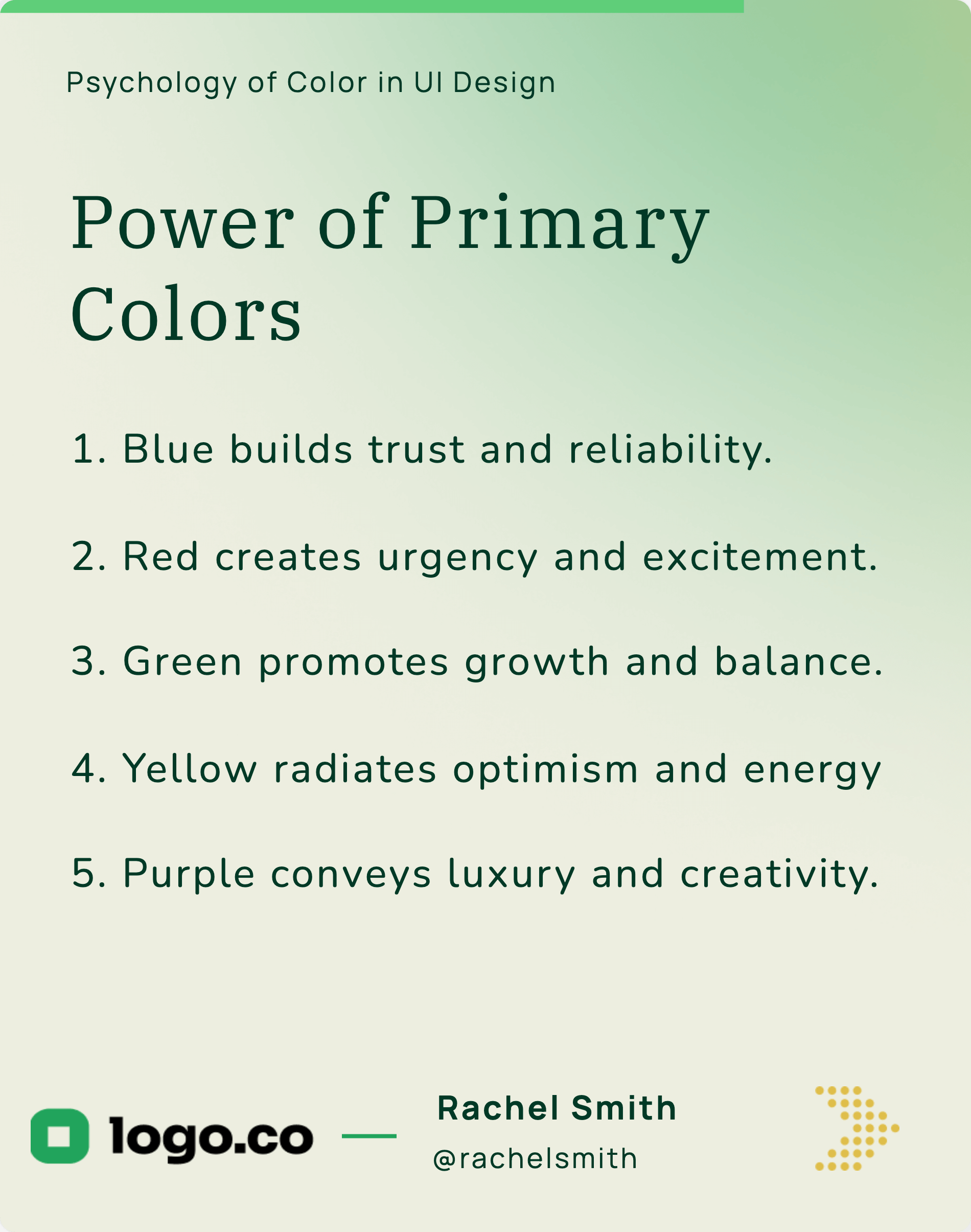 Psychology of Color in UI Design

Power of Primary Colors

1. Blue builds trust and reliability.

2. Red creates urgency and excitement.

3. Green promotes growth and balance.

4. Yellow radiates optimism and energy

5. Purple conveys luxury and creativity.

logo.co

Rachel Smith
@rachelsmith